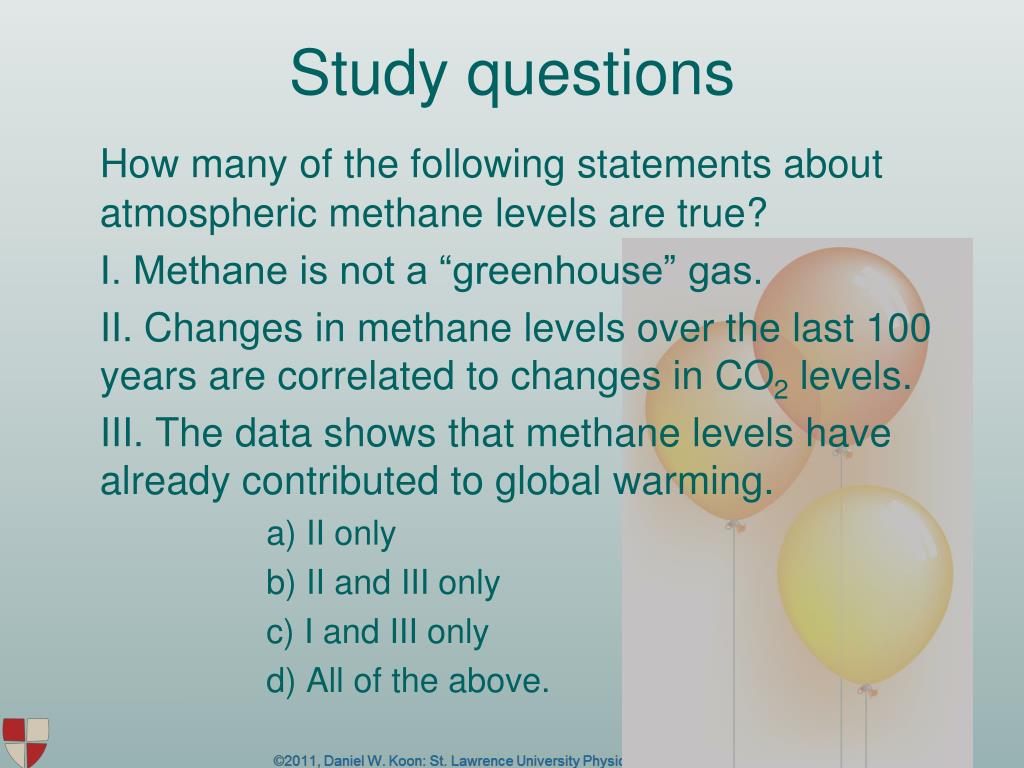 Study questions

How many of the following statements about atmospheric methane levels are true?

I. Methane is not a “greenhouse” gas.

II. Changes in methane levels over the last 100 years are correlated to changes in $CO_2$ levels.

III. The data shows that methane levels have already contributed to global warming.

a) II only

b) II and III only

c) I and III only

d) All of the above.

©2011, Daniel W. Koon: St. Lawrence University Physic